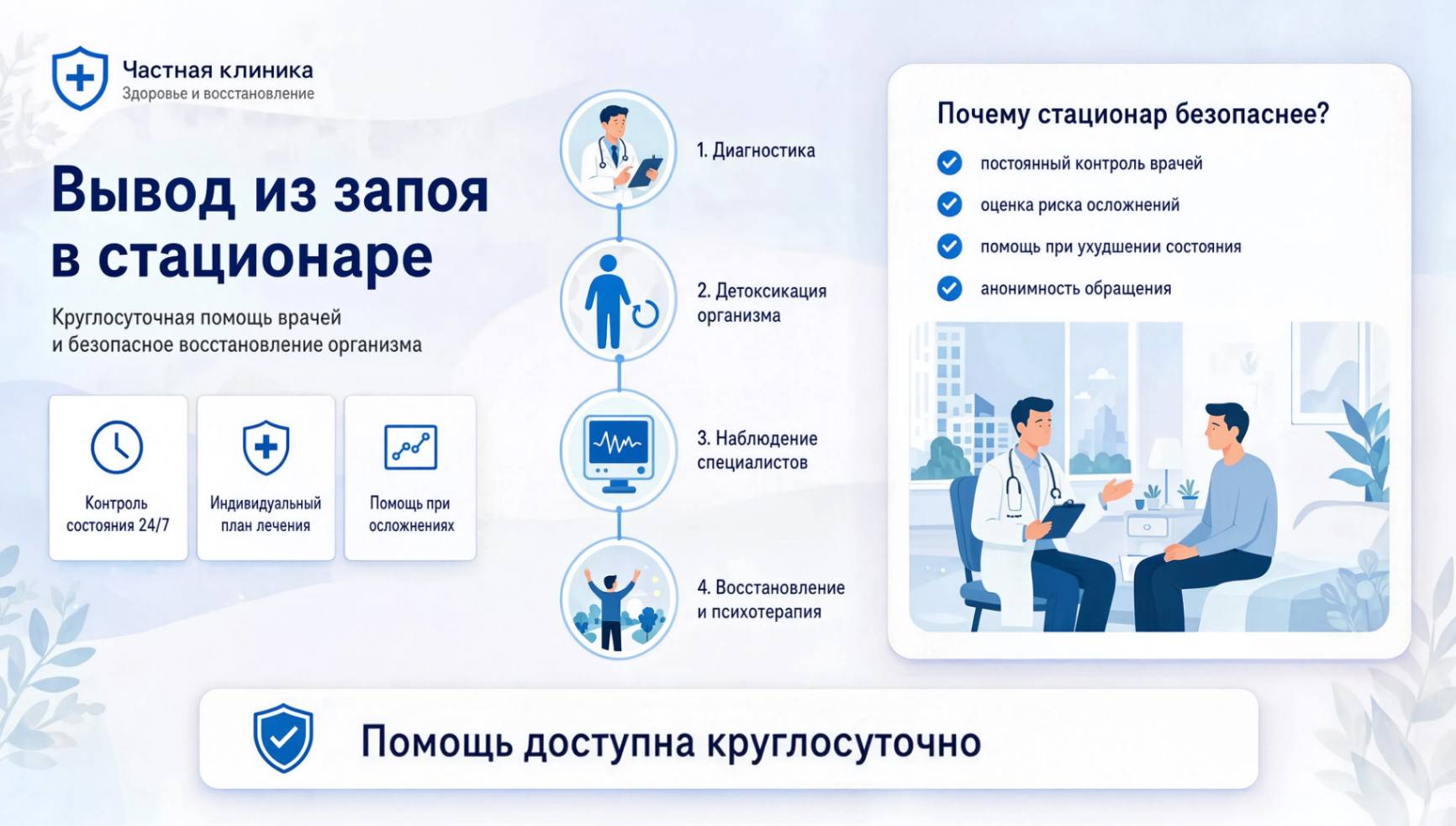 Частная клиника
Здоровье и восстановление

Вывод из запоя в стационаре

Круглосуточная помощь врачей и безопасное восстановление организма

Контроль состояния 24/7

Индивидуальный план лечения

Помощь при осложнениях

1. Диагностика

2. Детоксикация организма

3. Наблюдение специалистов

4. Восстановление и психотерапия

Почему стационар безопаснее?

постоянный контроль врачей

оценка риска осложнений

помощь при ухудшении состояния

анонимность обращения

Помощь доступна круглосуточно